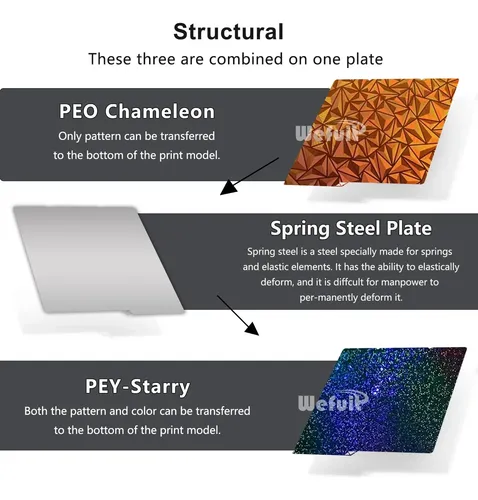 Structural
These three are combined on one plate

PEO Chameleon
Only pattern can be transferred to the bottom of the print model.

Wefuit

Spring Steel Plate
Spring steel is a steel specially made for springs and elastic elements. It has the ability to elastically deform, and it is diffcult for manpower to per-manently deform it.

PEY-Starry
Both the pattern and color can be transferred to the bottom of the print model.

Wefuit